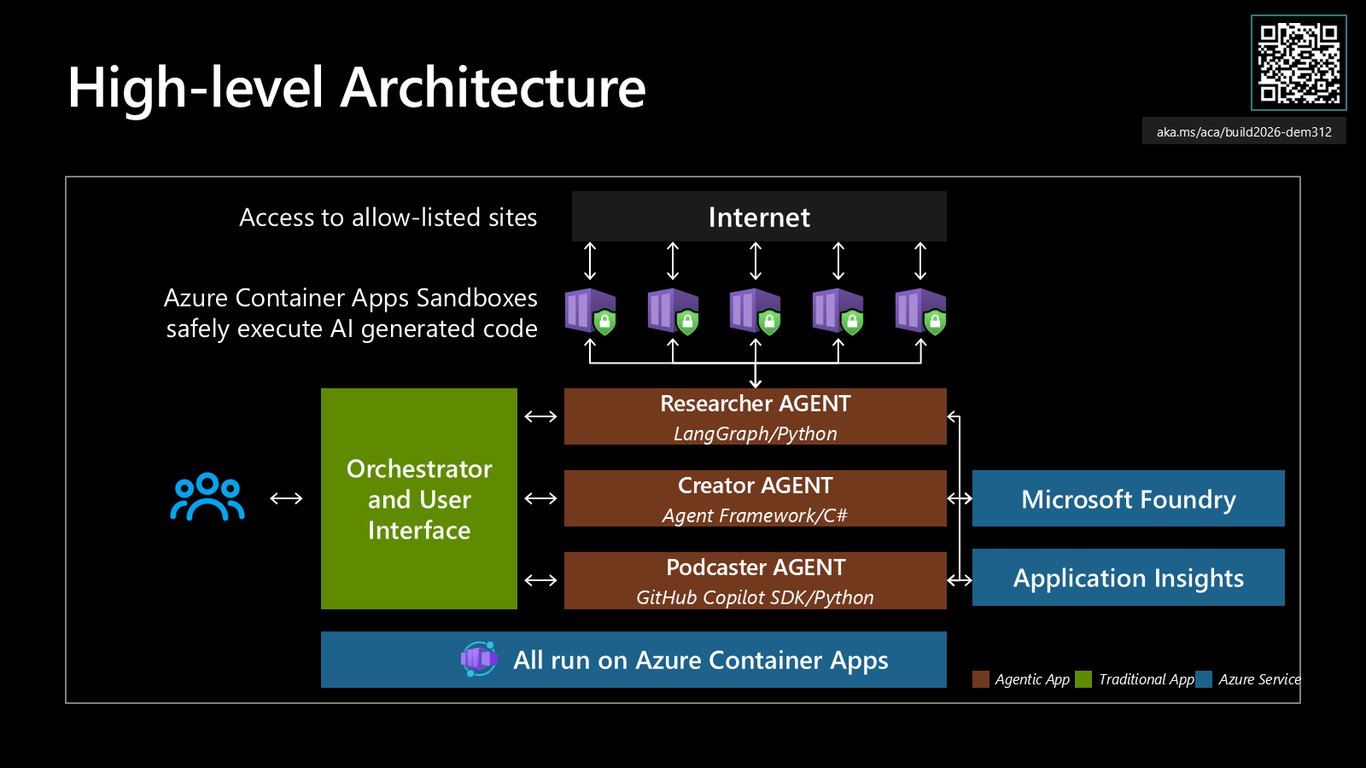 High-level Architecture

aka.ms/aca/build2026-dem312

Access to allow-listed sites

Internet

Azure Container Apps Sandboxes safely execute AI generated code

Orchestrator and User Interface

Researcher AGENT
LangGraph/Python

Creator AGENT
Agent Framework/C#

Podcaster AGENT
GitHub Copilot SDK/Python

Microsoft Foundry

Application Insights

All run on Azure Container Apps

Agentic App Traditional App Azure Service